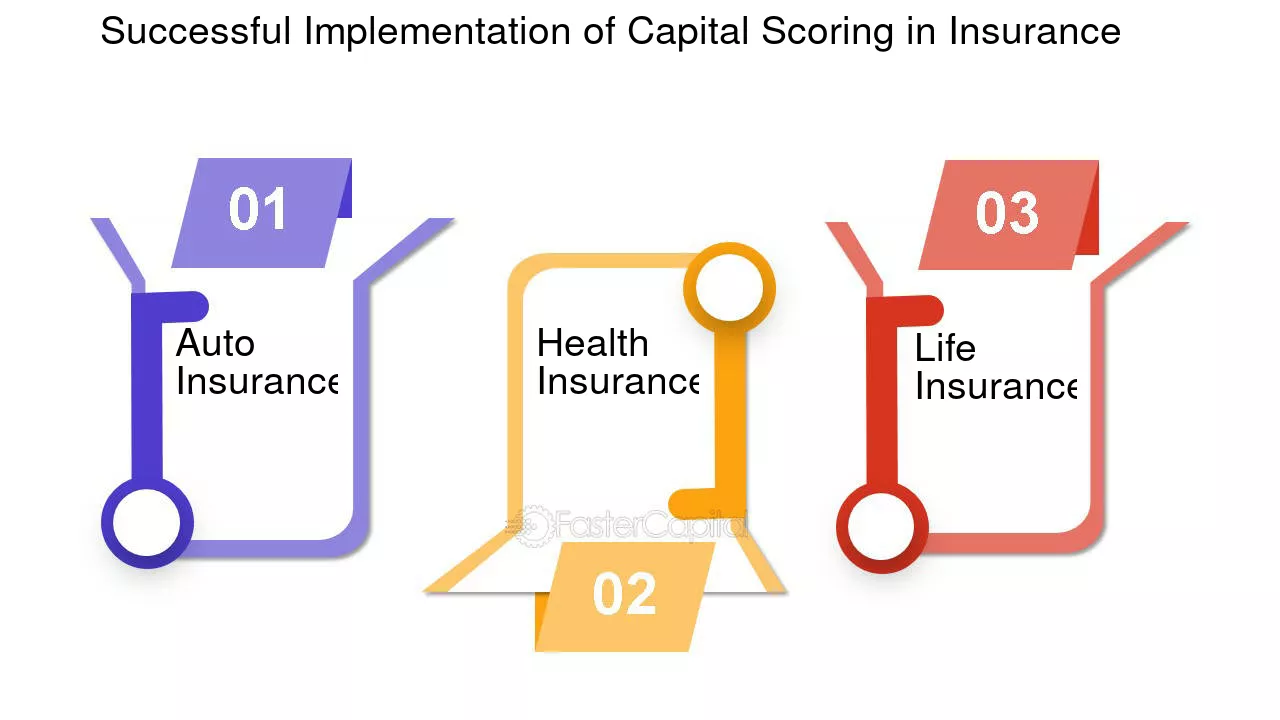 Successful Implementation of Capital Scoring in Insurance

01

Auto Insurance

Health Insurance

FasterCapital

02

03

Life Insurance